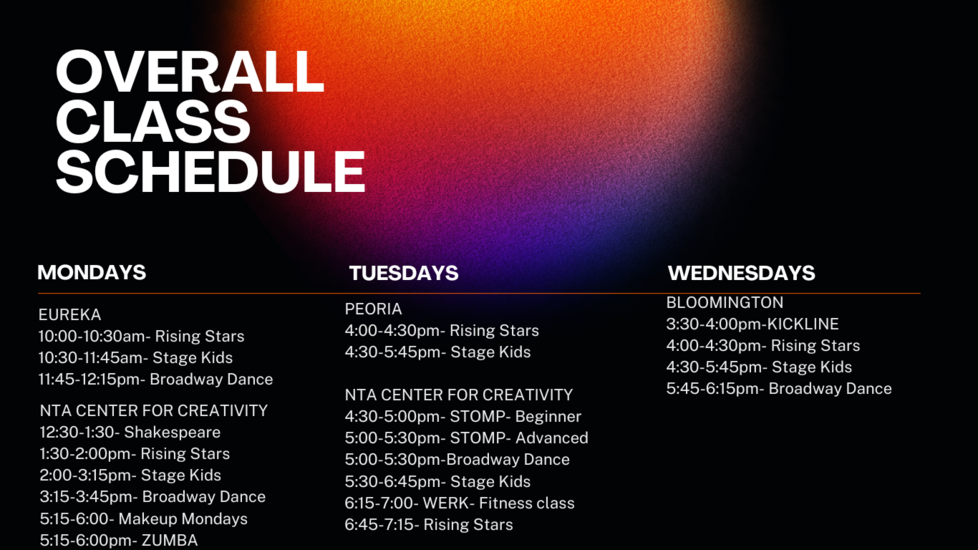 OVERALL CLASS SCHEDULE

MONDAYS

EUREKA
10:00-10:30am- Rising Stars
10:30-11:45am- Stage Kids
11:45-12:15pm- Broadway Dance

NTA CENTER FOR CREATIVITY
12:30-1:30- Shakespeare
1:30-2:00pm- Rising Stars
2:00-3:15pm- Stage Kids
3:15-3:45pm- Broadway Dance
5:15-6:00- Makeup Mondays
5:15-6:00pm- ZUMBA

TUESDAYS

PEORIA
4:00-4:30pm- Rising Stars
4:30-5:45pm- Stage Kids

NTA CENTER FOR CREATIVITY
4:30-5:00pm- STOMP- Beginner
5:00-5:30pm- STOMP- Advanced
5:00-5:30pm-Broadway Dance
5:30-6:45pm- Stage Kids
6:15-7:00- WERK- Fitness class
6:45-7:15- Rising Stars

WEDNESDAYS

BLOOMINGTON
3:30-4:00pm-KICKLINE
4:00-4:30pm- Rising Stars
4:30-5:45pm- Stage Kids
5:45-6:15pm- Broadway Dance